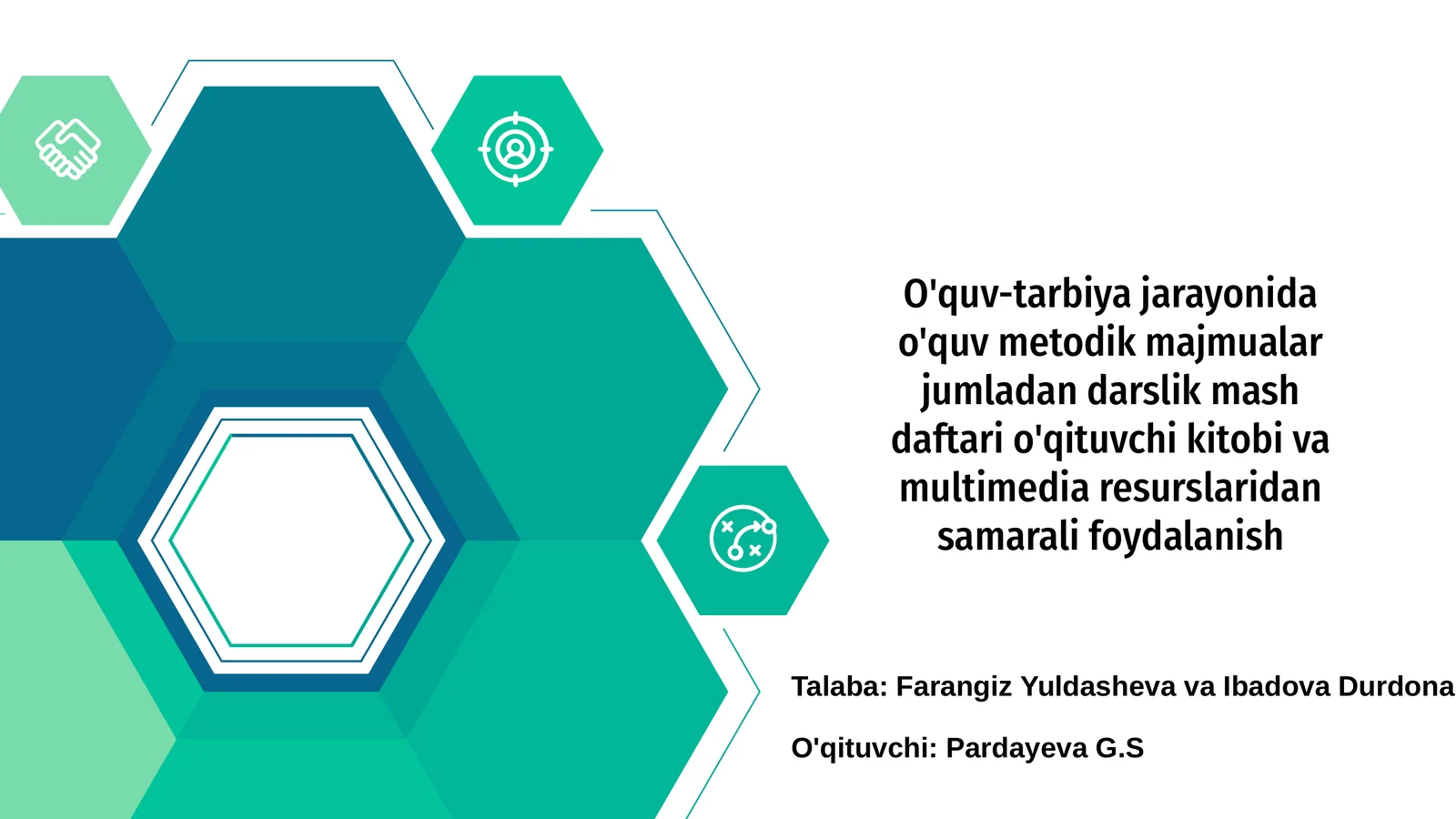 O'quv-tarbiya jarayonida o'quv metodik majmualar jumladan darslik mash daftari o'qituvchi kitobi va multimedia resurslaridan samarali foydalanish

Talaba: Farangiz Yuldasheva va Ibadova Durdona

O'qituvchi: Pardayeva G.S